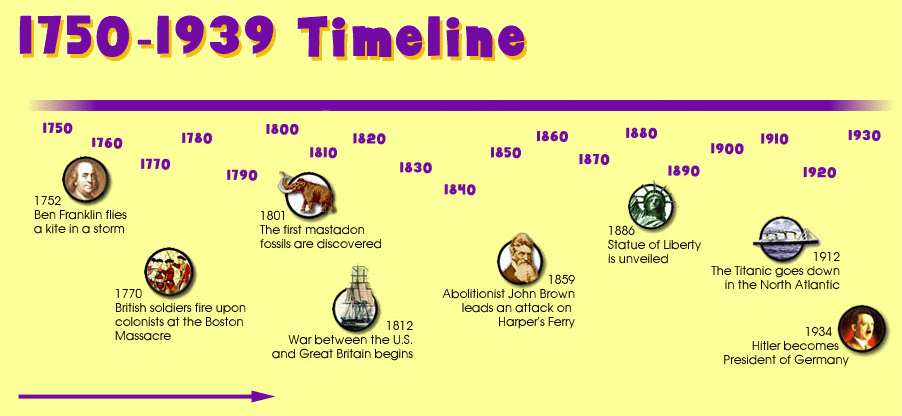 1750-1939 Timeline

1750
1760
1770
1780
1790
1800
1810
1820
1830
1840
1850
1860
1870
1880
1890
1900
1910
1920
1930

1752
Ben Franklin flies a kite in a storm

1770
British soldiers fire upon colonists at the Boston Massacre

1801
The first mastadon fossils are discovered

1812
War between the U.S. and Great Britain begins

1859
Abolitionist John Brown leads an attack on Harper's Ferry

1886
Statue of Liberty is unveiled

1912
The Titanic goes down in the North Atlantic

1934
Hitler becomes President of Germany